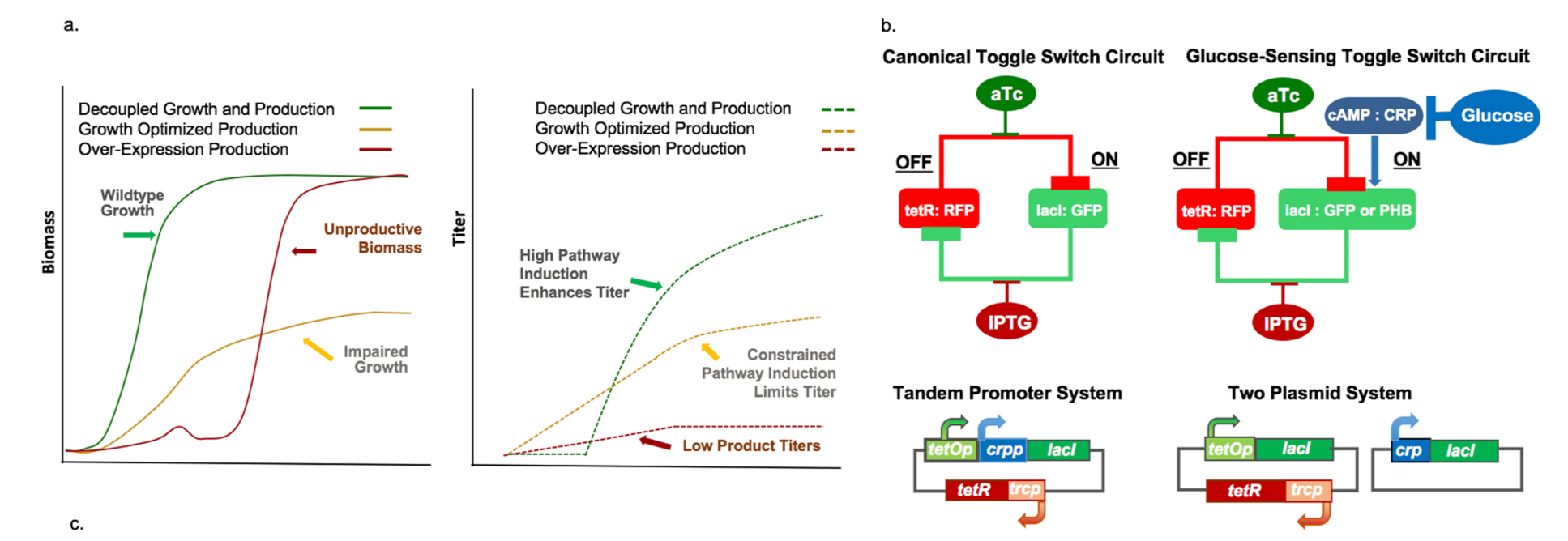 a.

Decoupled Growth and Production
Growth Optimized Production
Over-Expression Production

Biomass

Wildtype Growth

Unproductive Biomass

Impaired Growth

Decoupled Growth and Production
Growth Optimized Production
Over-Expression Production

Titer

High Pathway Induction Enhances Titer

Constrained Pathway Induction Limits Titer

Low Product Titers

b.

Canonical Toggle Switch Circuit

aTc
OFF
ON
tetR: RFP
lacI: GFP
IPTG

Glucose-Sensing Toggle Switch Circuit

aTc
cAMP : CRP
Glucose
OFF
ON
tetR: RFP
lacI : GFP or PHB
IPTG

Tandem Promoter System

tetOp
crpp
lacI
tetR
trcp

Two Plasmid System

tetOp
lacI
tetR
trcp
crp
lacI

c.